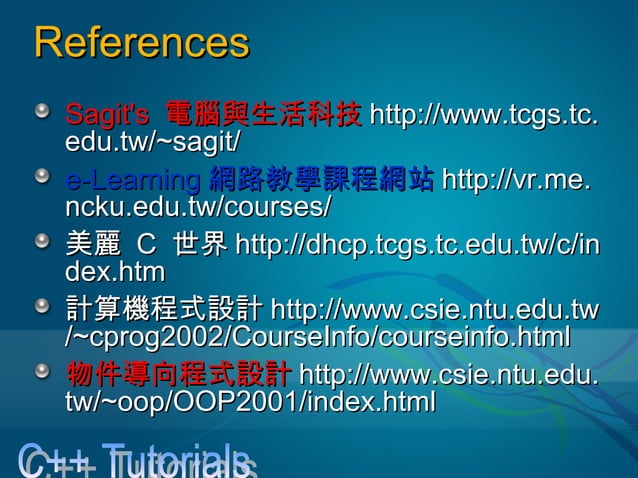 References

Sagit's 電腦與生活科技 http://www.tcgs.tc.edu.tw/~sagit/

e-Learning 網路教學課程網站 http://vr.me.ncku.edu.tw/courses/

美麗 C 世界 http://dhcp.tcgs.tc.edu.tw/c/index.htm

計算機程式設計 http://www.csie.ntu.edu.tw/~cprog2002/CourseInfo/courseinfo.html

物件導向程式設計 http://www.csie.ntu.edu.tw/~oop/OOP2001/index.html

C++ Tutorials